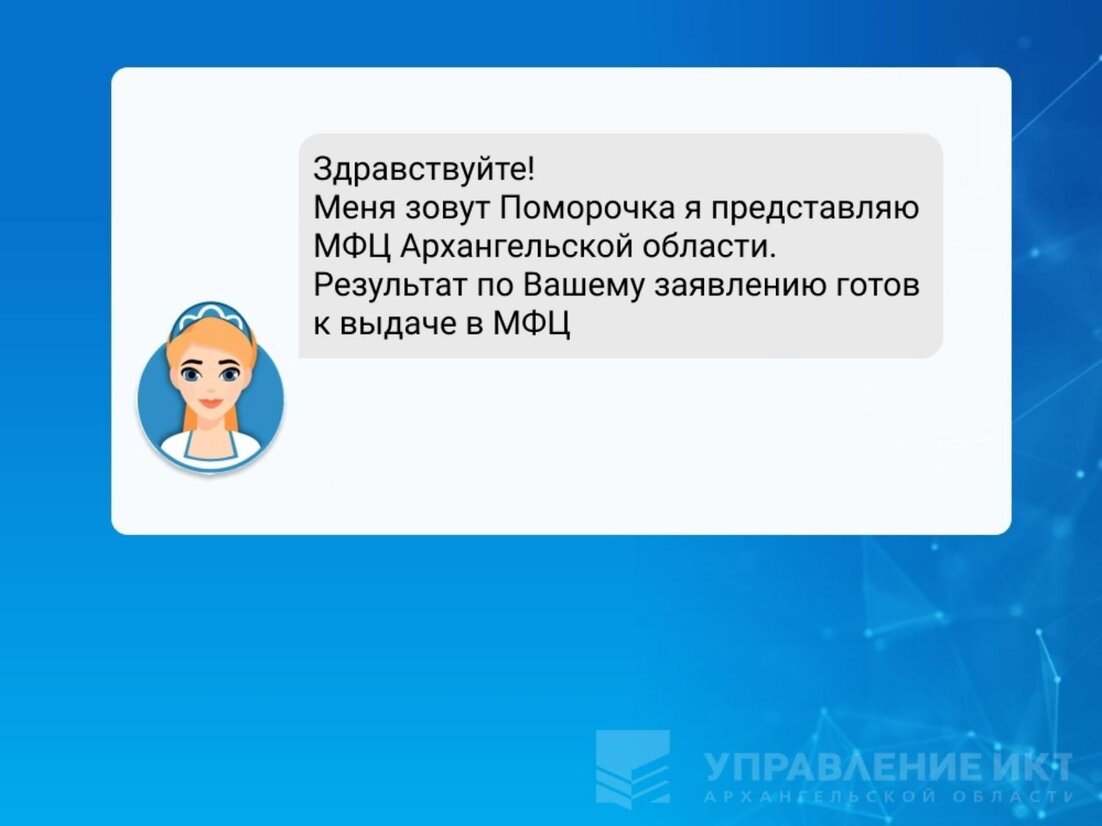 Здравствуйте!
Меня зовут Поморочка я представляю МФЦ Архангельской области.
Результат по Вашему заявлению готов к выдаче в МФЦ

УПРАВЛЕНИЕ ИКТ
АРХАНГЕЛЬСКОЙ ОБЛАСТИ